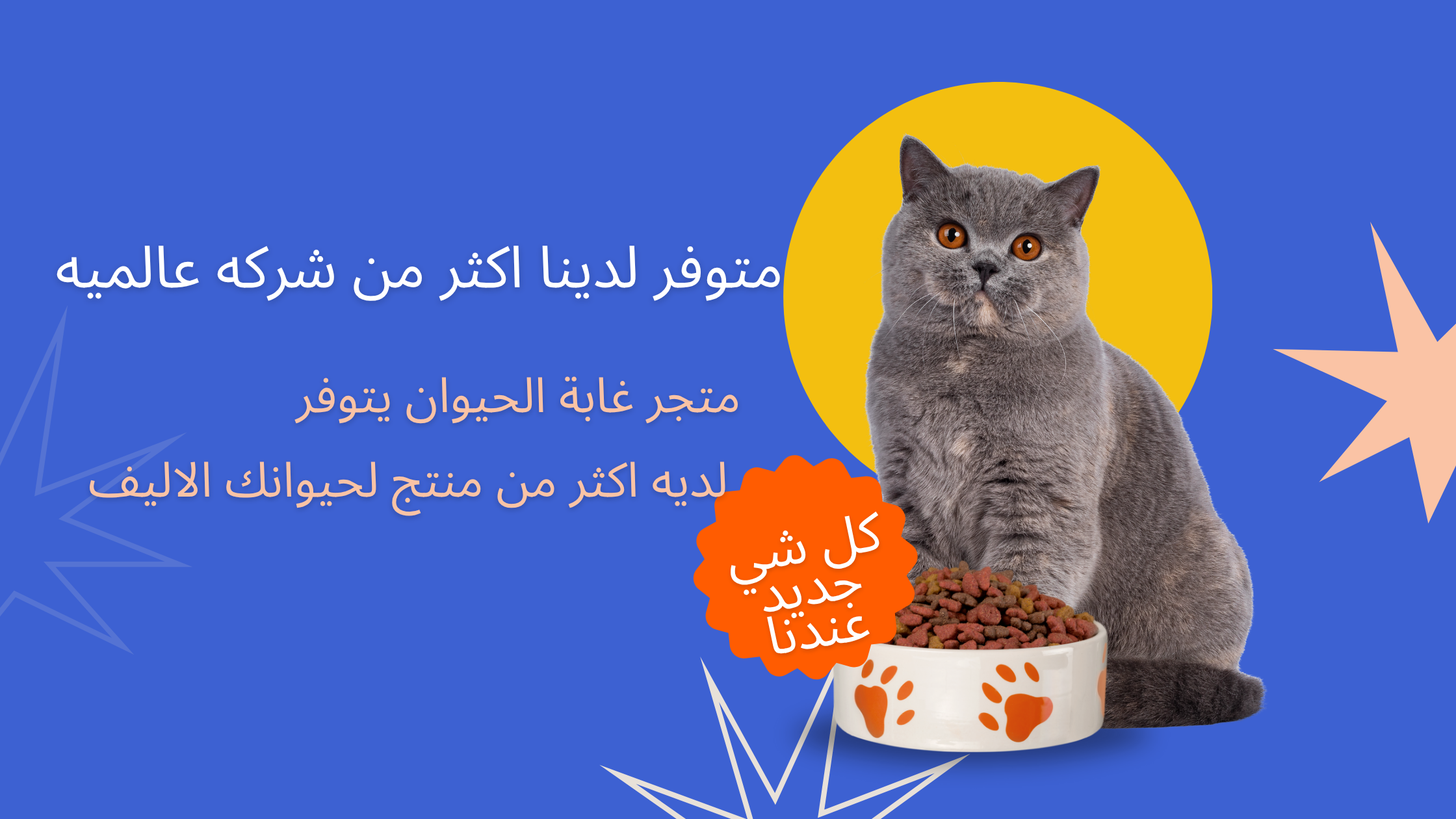 متوفر لدينا اكثر من شركه عالميه

متجر غابة الحيوان يتوفر

لديه اكثر من منتج لحيوانك الاليف

كل شي
جديد
عندنا